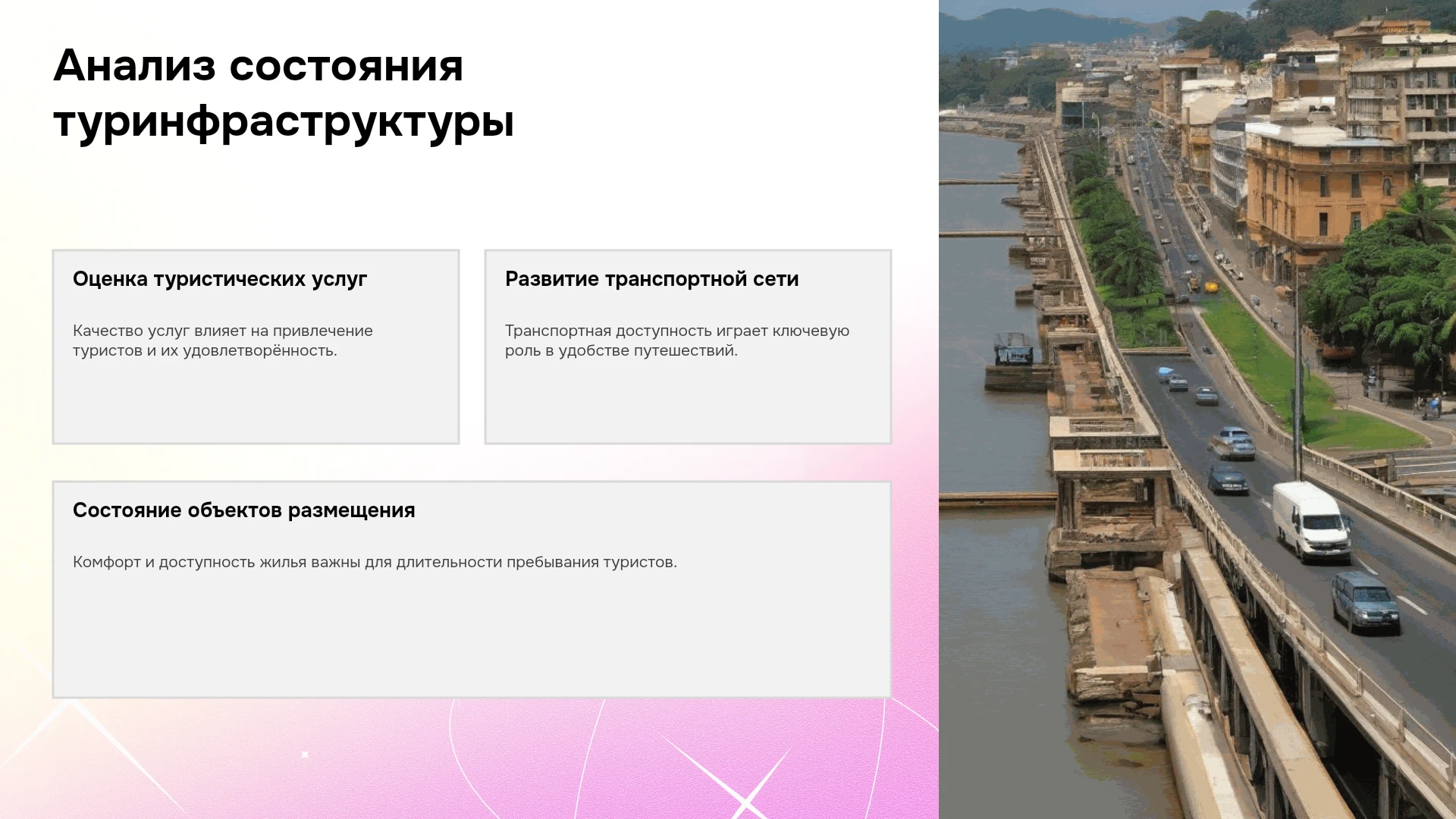 Анализ состояния туринфраструктуры

Оценка туристических услуг

Качество услуг влияет на привлечение туристов и их удовлетворённость.

Развитие транспортной сети

Транспортная доступность играет ключевую роль в удобстве путешествий.

Состояние объектов размещения

Комфорт и доступность жилья важны для длительности пребывания туристов.